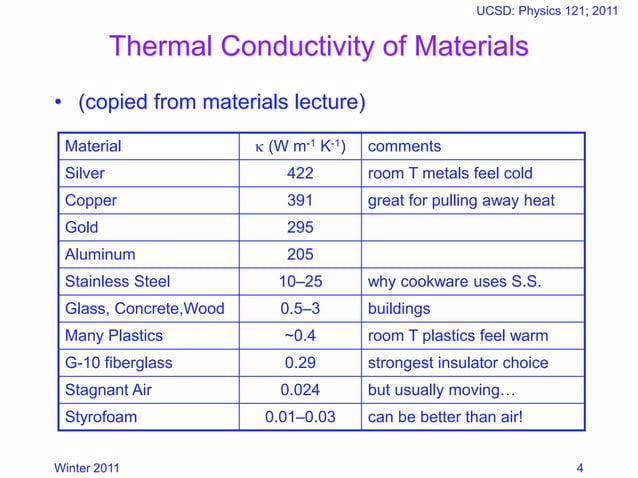 UCSD: Physics 121; 2011

Thermal Conductivity of Materials

• (copied from materials lecture)

| Material | $\kappa$ (W m$^{-1}$ K$^{-1}$) | comments |
|---|---|---|
| Silver | 422 | room T metals feel cold |
| Copper | 391 | great for pulling away heat |
| Gold | 295 | |
| Aluminum | 205 | |
| Stainless Steel | 10–25 | why cookware uses S.S. |
| Glass, Concrete,Wood | 0.5–3 | buildings |
| Many Plastics | ~0.4 | room T plastics feel warm |
| G-10 fiberglass | 0.29 | strongest insulator choice |
| Stagnant Air | 0.024 | but usually moving… |
| Styrofoam | 0.01–0.03 | can be better than air! |

Winter 2011

4